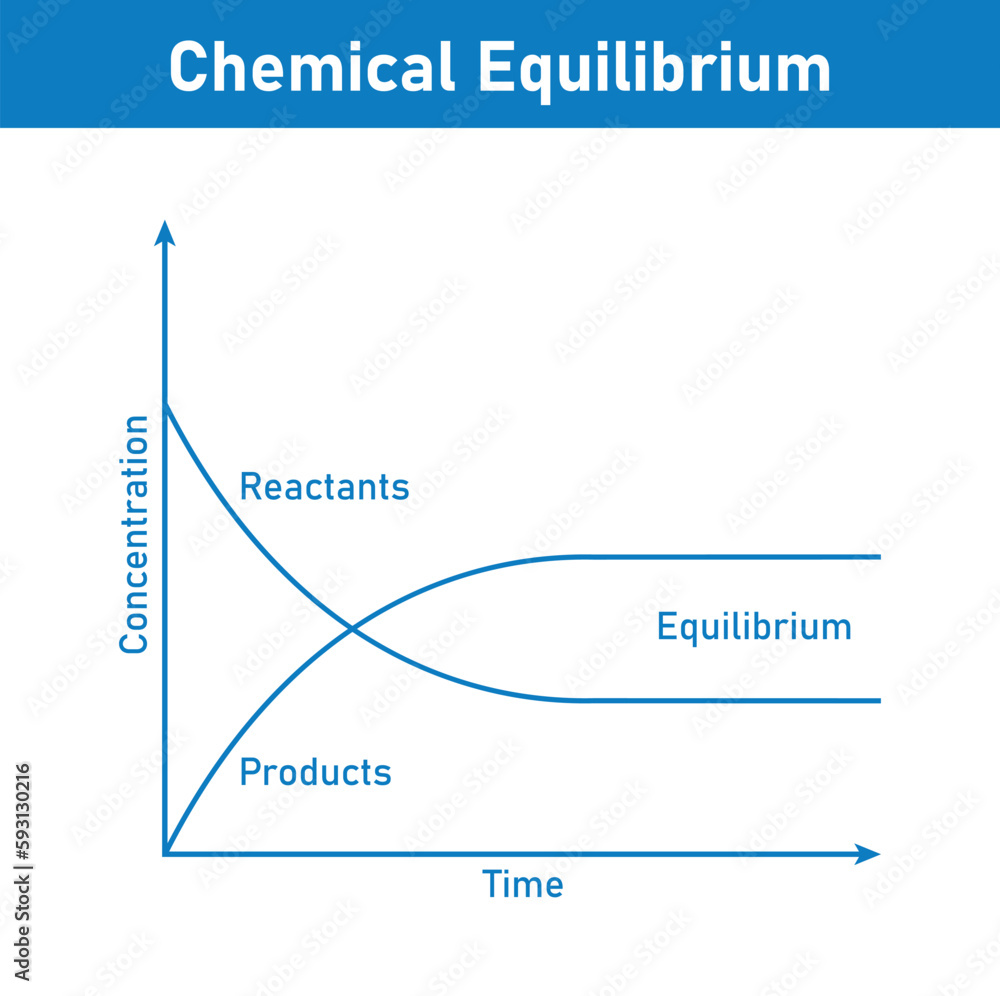 Chemical Equilibrium

Concentration

Reactants

Equilibrium

Products

Time

Adobe Stock | #593130216